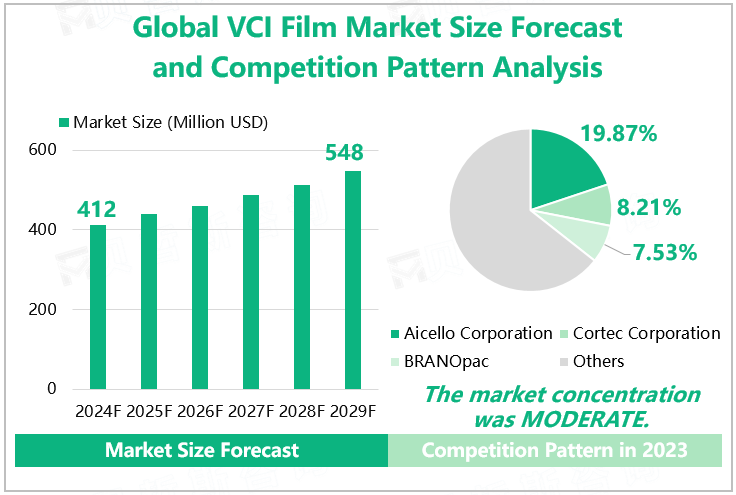 Global VCI Film Market Size Forecast and Competition Pattern Analysis

Market Size (Million USD)

600
400
200
0

412
548

2024F 2025F 2026F 2027F 2028F 2029F

19.87%
8.21%
7.53%

Aicello Corporation
Cortec Corporation
BRANOpac
Others

The market concentration was MODERATE.

Market Size Forecast

Competition Pattern in 2023